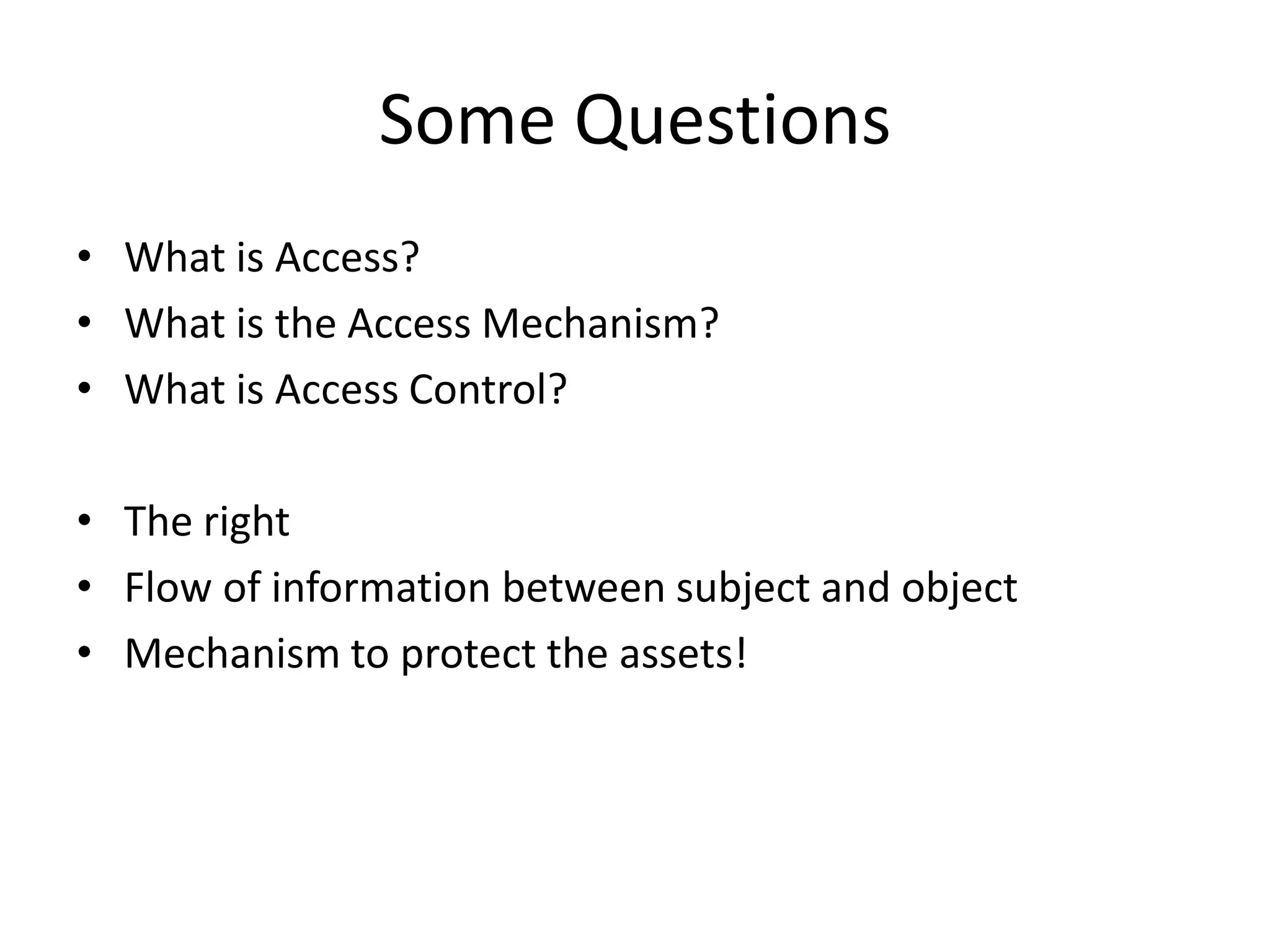 Some Questions

• What is Access?
• What is the Access Mechanism?
• What is Access Control?

• The right
• Flow of information between subject and object
• Mechanism to protect the assets!